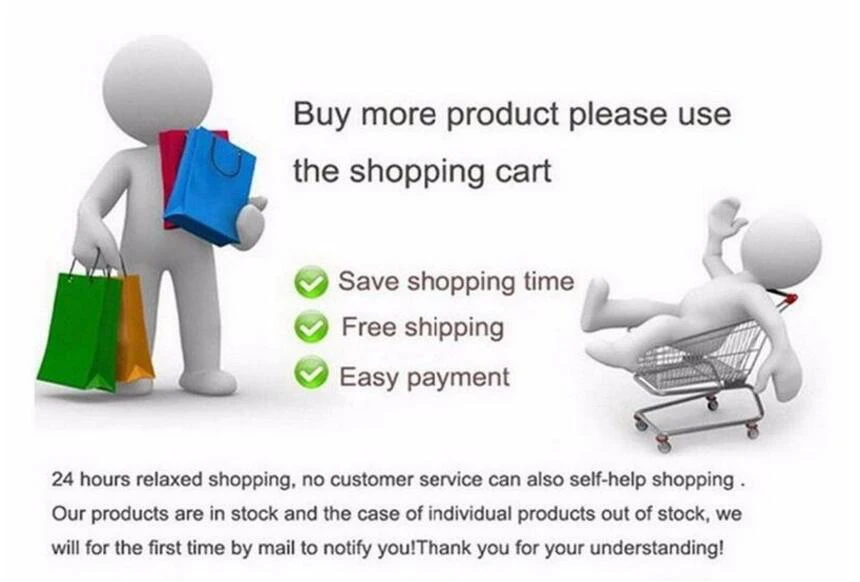 Buy more product please use the shopping cart

Save shopping time
Free shipping
Easy payment

24 hours relaxed shopping, no customer service can also self-help shopping . Our products are in stock and the case of individual products out of stock, we will for the first time by mail to notify you!Thank you for your understanding!